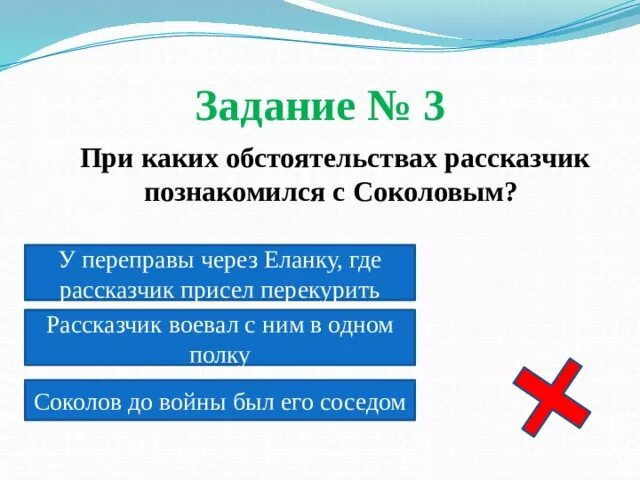 Задание № 3

При каких обстоятельствах рассказчик познакомился с Соколовым?

У переправы через Еланку, где рассказчик присел перекурить

Рассказчик воевал с ним в одном полку

Соколов до войны был его соседом